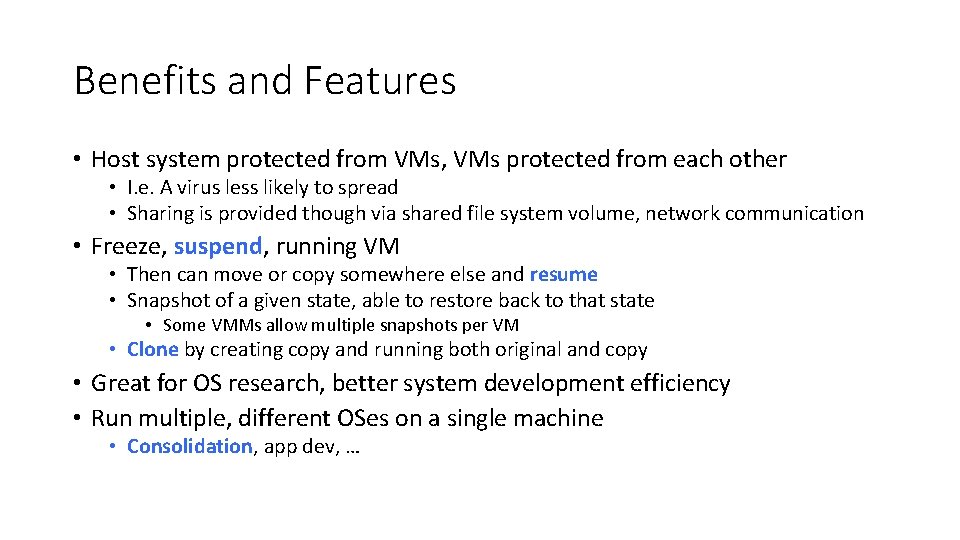 Benefits and Features

• Host system protected from VMs, VMs protected from each other
  • I.e. A virus less likely to spread
  • Sharing is provided though via shared file system volume, network communication
• Freeze, suspend, running VM
  • Then can move or copy somewhere else and resume
  • Snapshot of a given state, able to restore back to that state
    • Some VMMs allow multiple snapshots per VM
  • Clone by creating copy and running both original and copy
• Great for OS research, better system development efficiency
• Run multiple, different OSes on a single machine
  • Consolidation, app dev, …